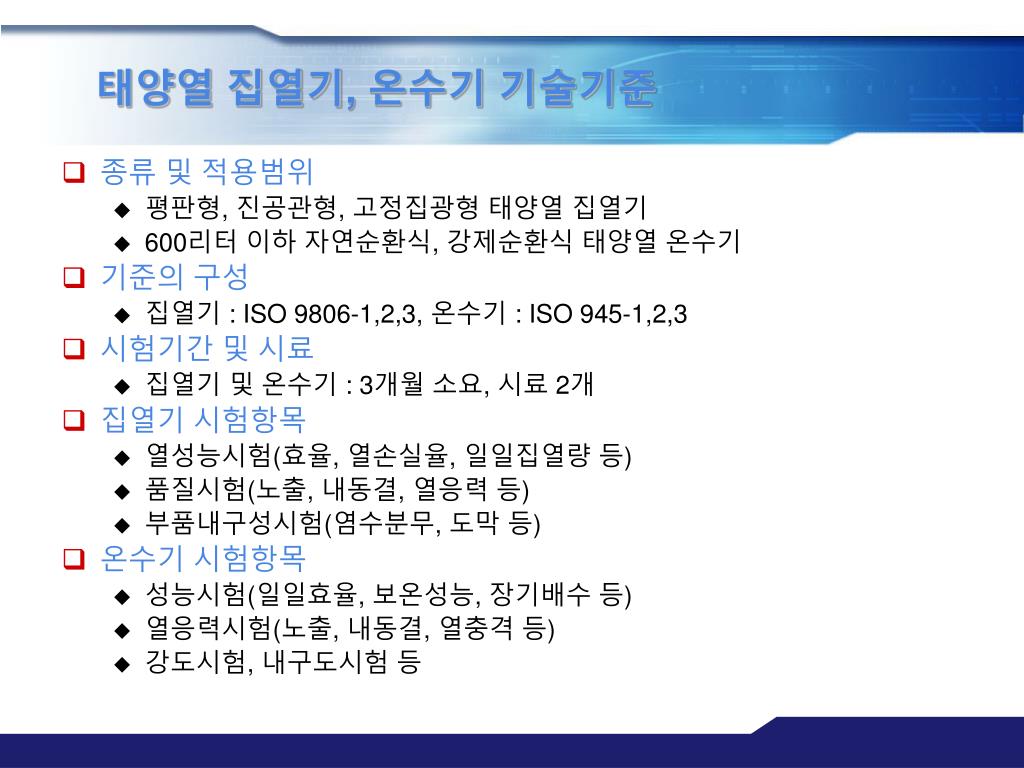 태양열 집열기, 온수기 기술기준

❑ 종류 및 적용범위
◆ 평판형, 진공관형, 고정집광형 태양열 집열기
◆ 600리터 이하 자연순환식, 강제순환식 태양열 온수기

❑ 기준의 구성
◆ 집열기 : ISO 9806-1,2,3, 온수기 : ISO 945-1,2,3

❑ 시험기간 및 시료
◆ 집열기 및 온수기 : 3개월 소요, 시료 2개

❑ 집열기 시험항목
◆ 열성능시험(효율, 열손실율, 일일집열량 등)
◆ 품질시험(노출, 내동결, 열응력 등)
◆ 부품내구성시험(염수분무, 도막 등)

❑ 온수기 시험항목
◆ 성능시험(일일효율, 보온성능, 장기배수 등)
◆ 열응력시험(노출, 내동결, 열충격 등)
◆ 강도시험, 내구도시험 등